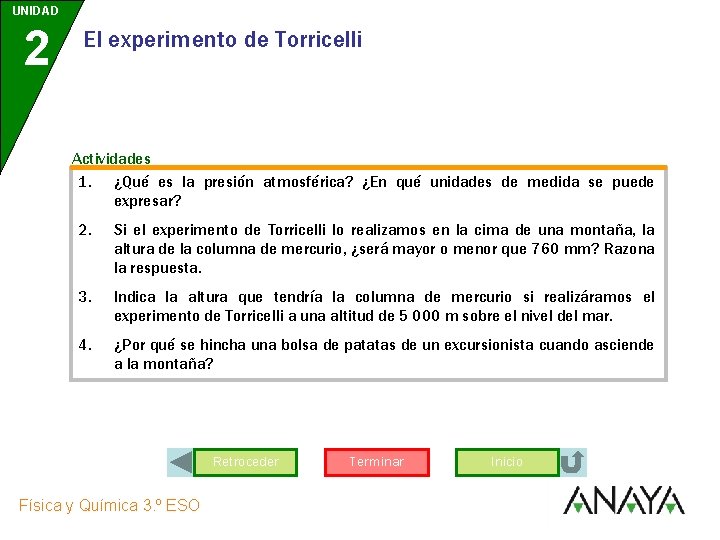 UNIDAD
2

El experimento de Torricelli

Actividades

1. ¿Qué es la presión atmosférica? ¿En qué unidades de medida se puede expresar?

2. Si el experimento de Torricelli lo realizamos en la cima de una montaña, la altura de la columna de mercurio, ¿será mayor o menor que 760 mm? Razona la respuesta.

3. Indica la altura que tendría la columna de mercurio si realizáramos el experimento de Torricelli a una altitud de 5 000 m sobre el nivel del mar.

4. ¿Por qué se hincha una bolsa de patatas de un excursionista cuando asciende a la montaña?

Retroceder
Terminar
Inicio

Física y Química 3.º ESO

ANAYA